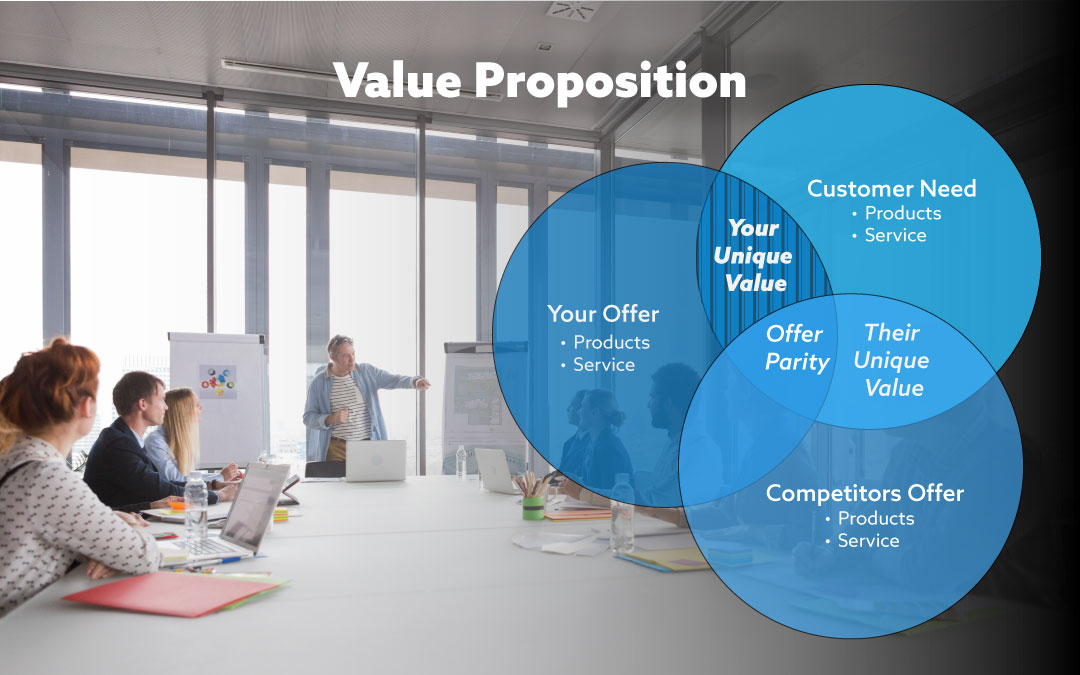 Value Proposition

Customer Need
• Products
• Service

Your Unique Value

Your Offer
• Products
• Service

Offer Parity

Their Unique Value

Competitors Offer
• Products
• Service